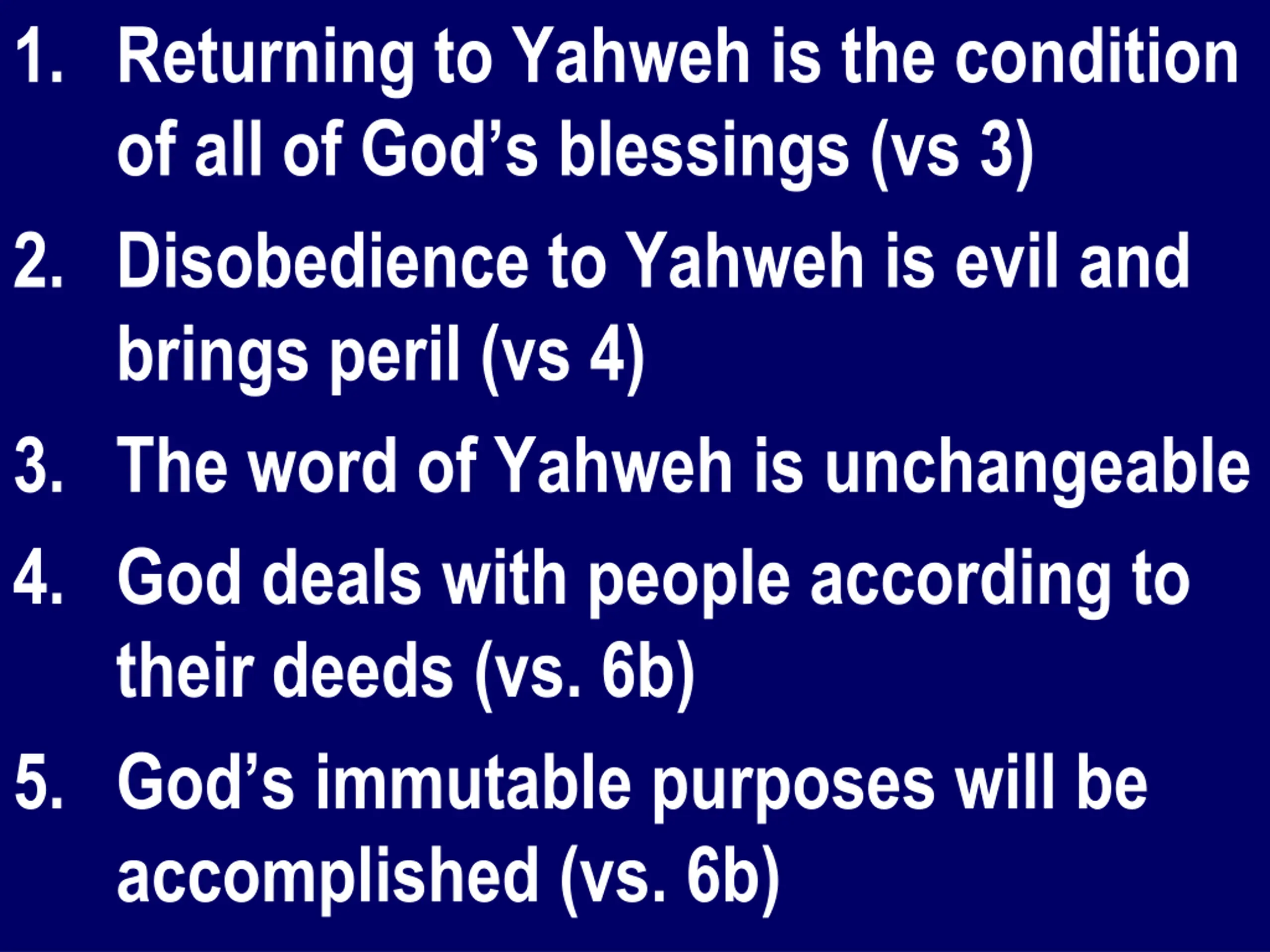 1. Returning to Yahweh is the condition of all of God’s blessings (vs 3)

2. Disobedience to Yahweh is evil and brings peril (vs 4)

3. The word of Yahweh is unchangeable

4. God deals with people according to their deeds (vs. 6b)

5. God’s immutable purposes will be accomplished (vs. 6b)